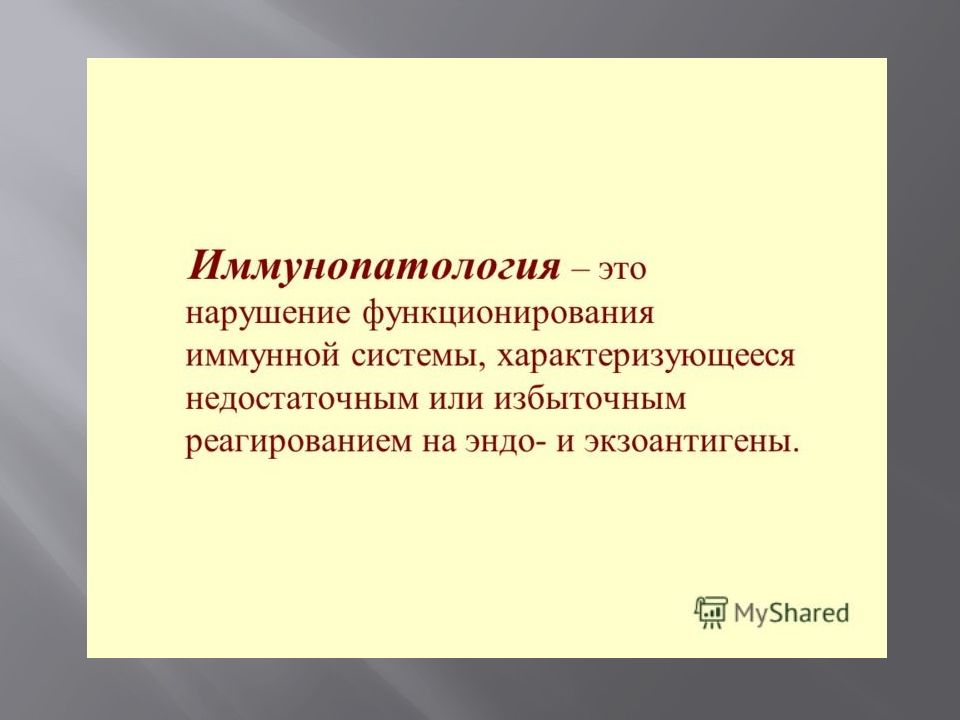 Иммунопатология – это нарушение функционирования иммунной системы, характеризующееся недостаточным или избыточным реагированием на эндо- и экзоантигены.

MyShared